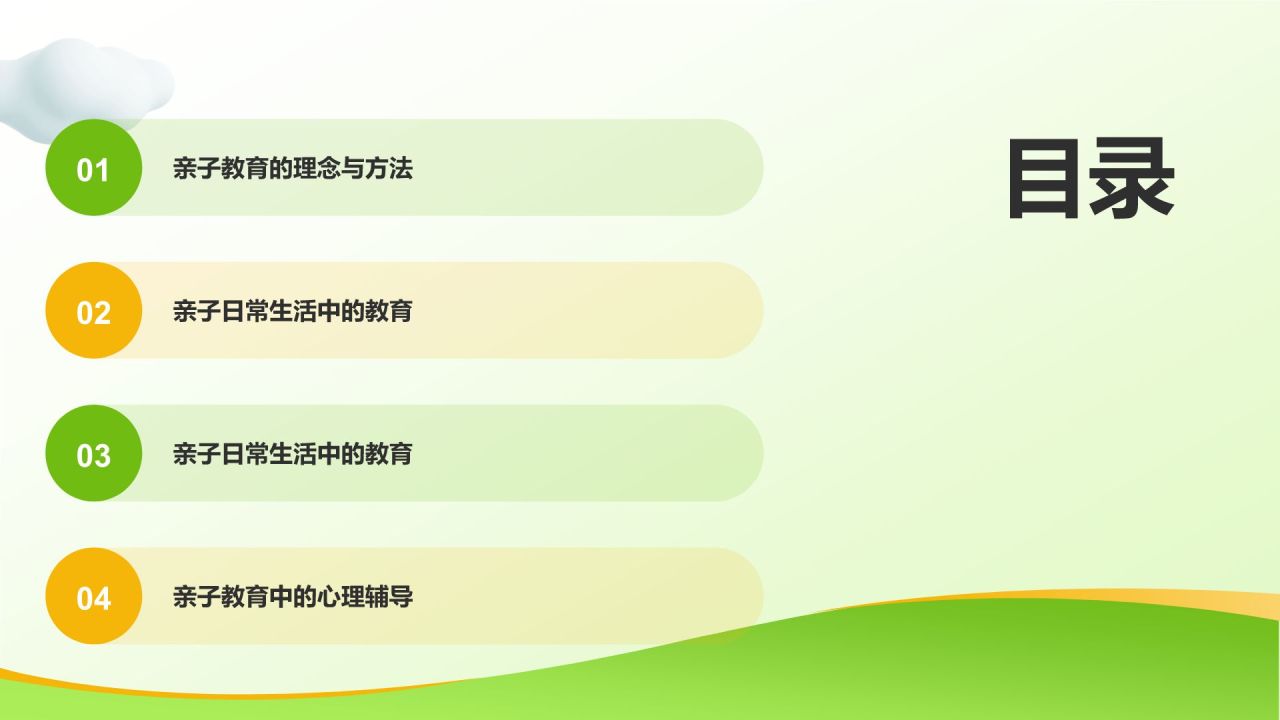 目录

01 亲子教育的理念与方法

02 亲子日常生活中的教育

03 亲子日常生活中的教育

04 亲子教育中的心理辅导